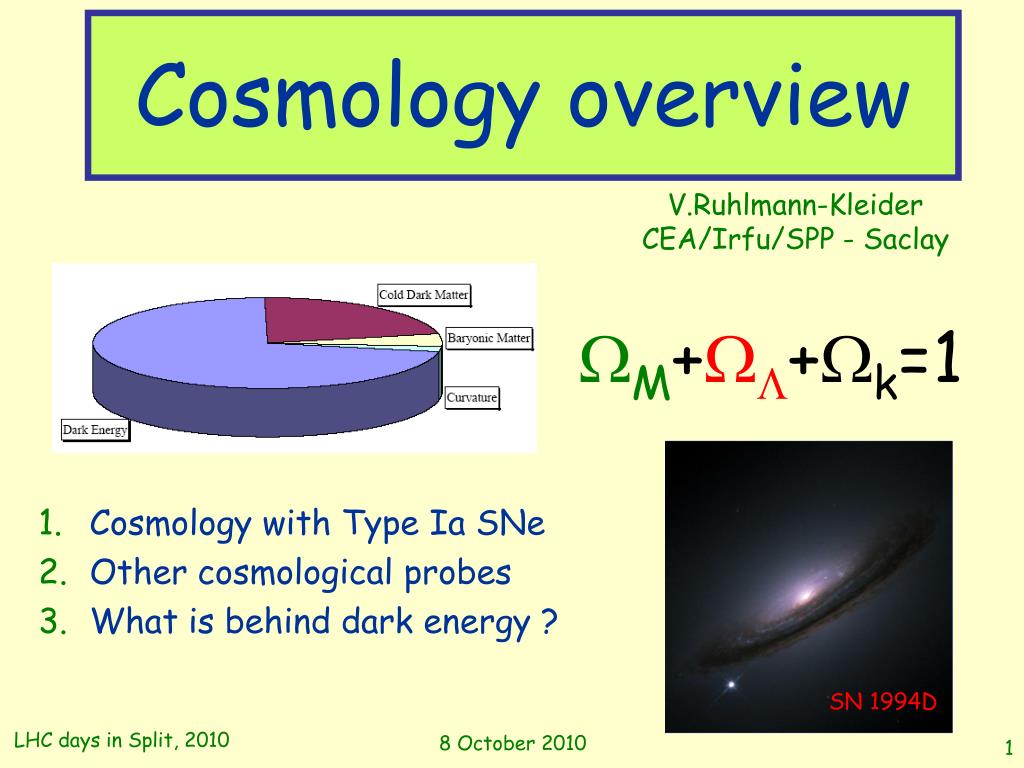 Cosmology overview

V.Ruhlmann-Kleider
CEA/Irfu/SPP - Saclay

Cold Dark Matter
Baryonic Matter
Curvature
Dark Energy

$\Omega_M+\Omega_\Lambda+\Omega_k=1$

1. Cosmology with Type Ia SNe
2. Other cosmological probes
3. What is behind dark energy ?

SN 1994D

LHC days in Split, 2010
8 October 2010
1